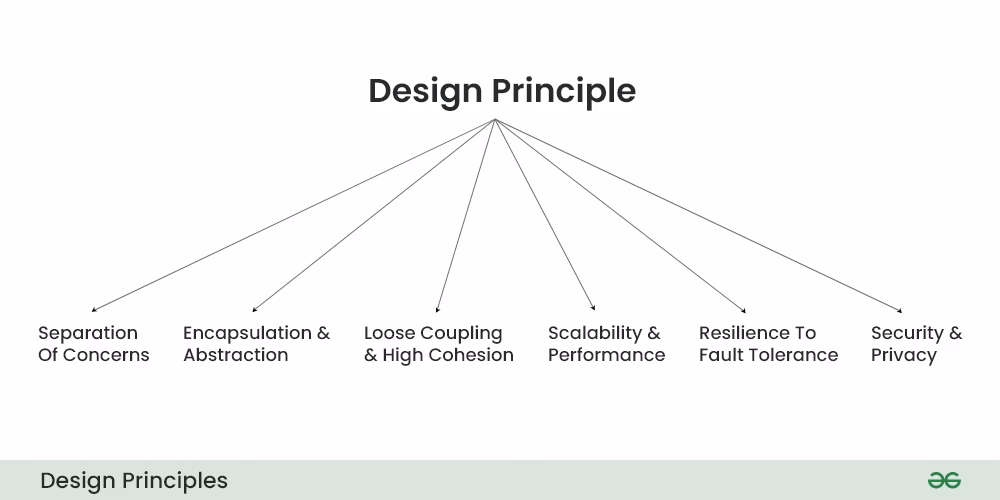 Design Principle

Separation Of Concerns

Encapsulation & Abstraction

Loose Coupling & High Cohesion

Scalability & Performance

Resilience To Fault Tolerance

Security & Privacy

Design Principles